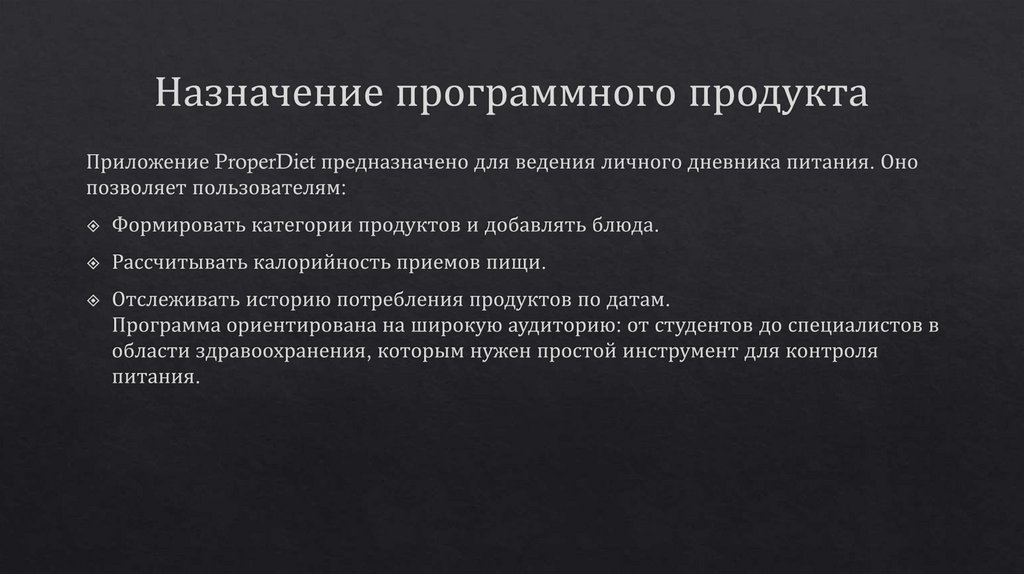 Назначение программного продукта

Приложение ProperDiet предназначено для ведения личного дневника питания. Оно позволяет пользователям:

❖ Формировать категории продуктов и добавлять блюда.

❖ Рассчитывать калорийность приемов пищи.

❖ Отслеживать историю потребления продуктов по датам.
Программа ориентирована на широкую аудиторию: от студентов до специалистов в области здравоохранения, которым нужен простой инструмент для контроля питания.